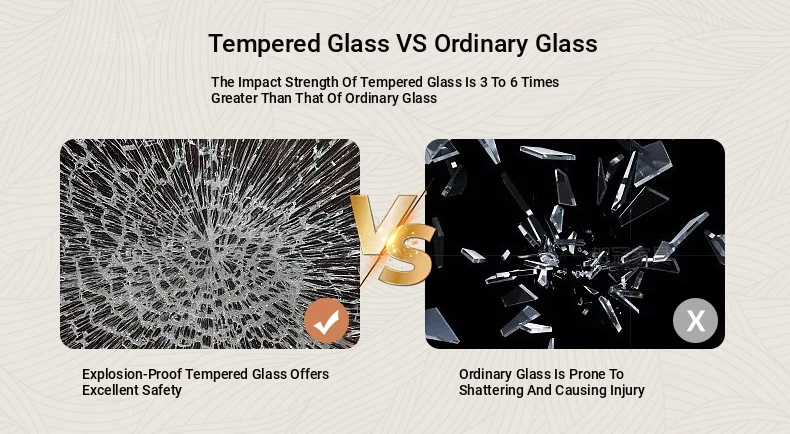 Tempered Glass VS Ordinary Glass

The Impact Strength Of Tempered Glass Is 3 To 6 Times Greater Than That Of Ordinary Glass

VS

X

Explosion-Proof Tempered Glass Offers Excellent Safety

Ordinary Glass Is Prone To Shattering And Causing Injury